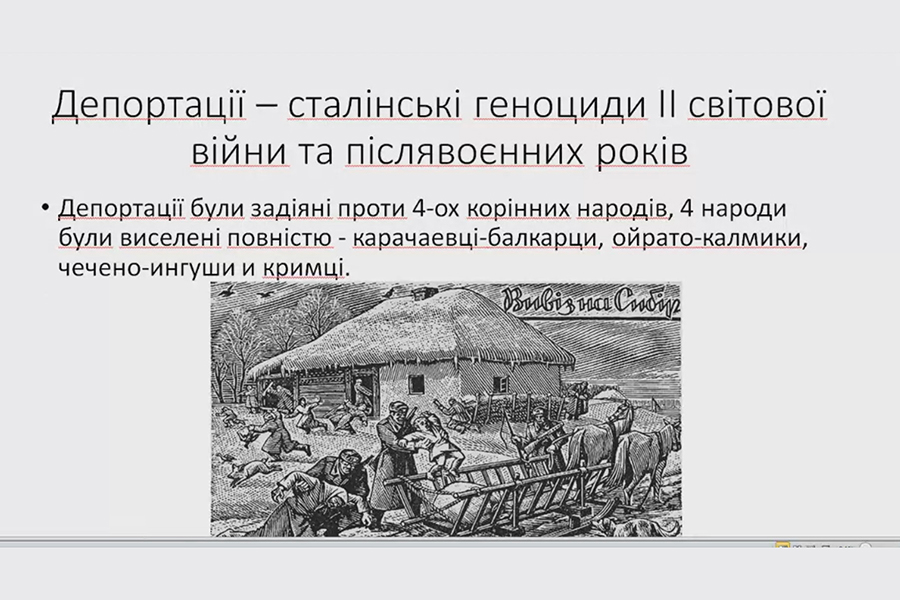 Депортації – сталінські геноциди ІІ світової війни та післявоєнних років

• Депортації були задіяні проти 4-ох корінних народів, 4 народи були виселені повністю - карачаевці-балкарци, ойрато-калмики, чечено-ингуши и кримці.

Вивіз на Сибір